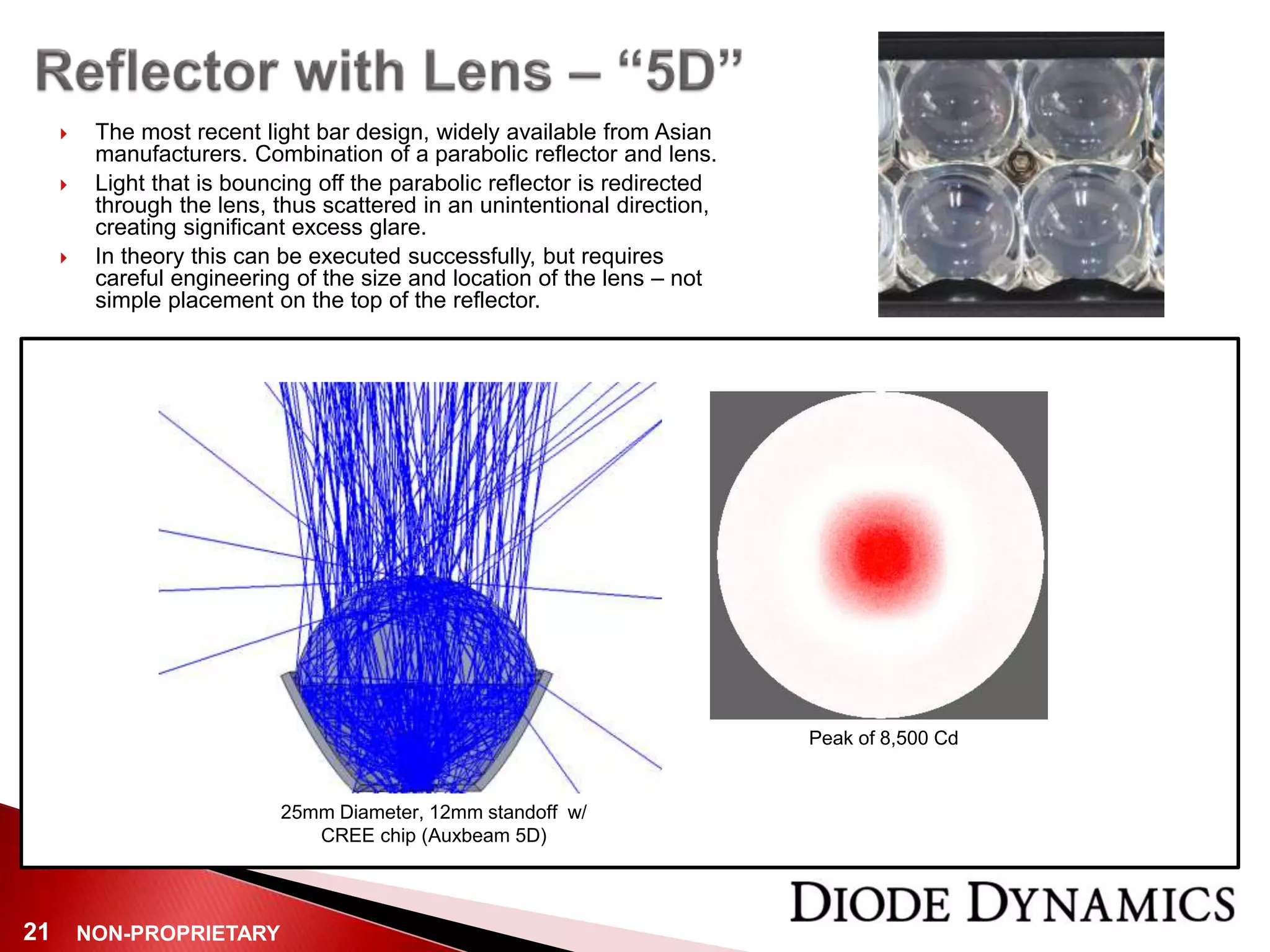 Reflector with Lens – “5D”

The most recent light bar design, widely available from Asian manufacturers. Combination of a parabolic reflector and lens.

Light that is bouncing off the parabolic reflector is redirected through the lens, thus scattered in an unintentional direction, creating significant excess glare.

In theory this can be executed successfully, but requires careful engineering of the size and location of the lens – not simple placement on the top of the reflector.

25mm Diameter, 12mm standoff w/ CREE chip (Auxbeam 5D)

Peak of 8,500 Cd

DIODE DYNAMICS

21 NON-PROPRIETARY